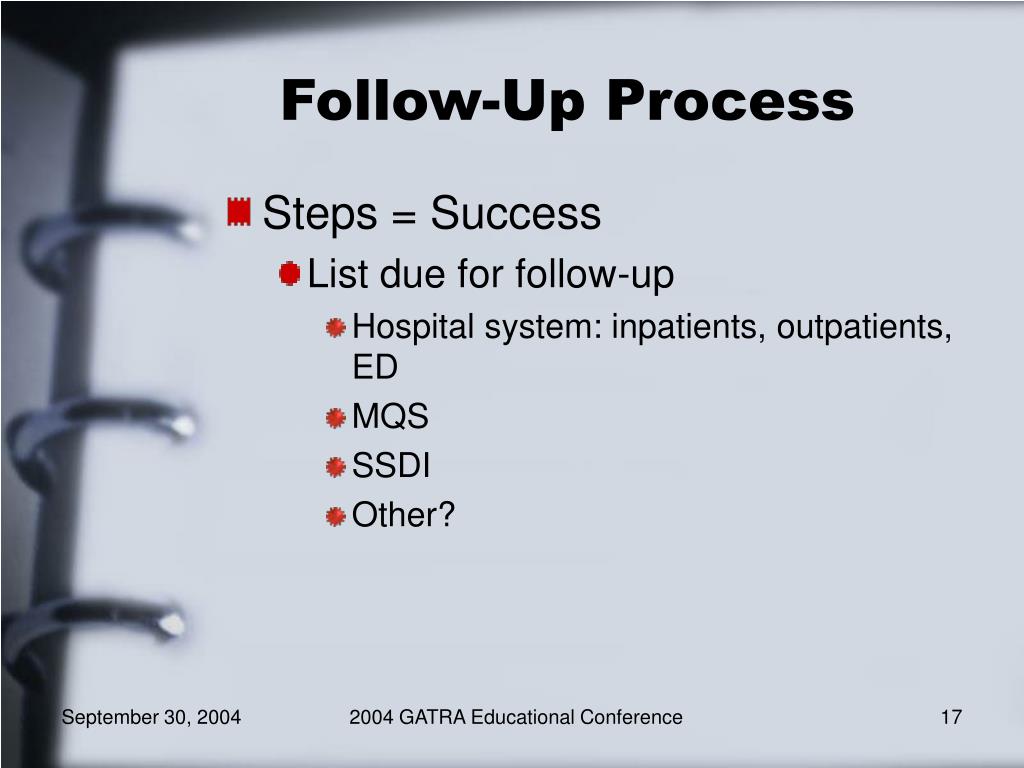 Follow-Up Process

Steps = Success

List due for follow-up

Hospital system: inpatients, outpatients, ED

MQS

SSDI

Other?

September 30, 2004

2004 GATRA Educational Conference

17